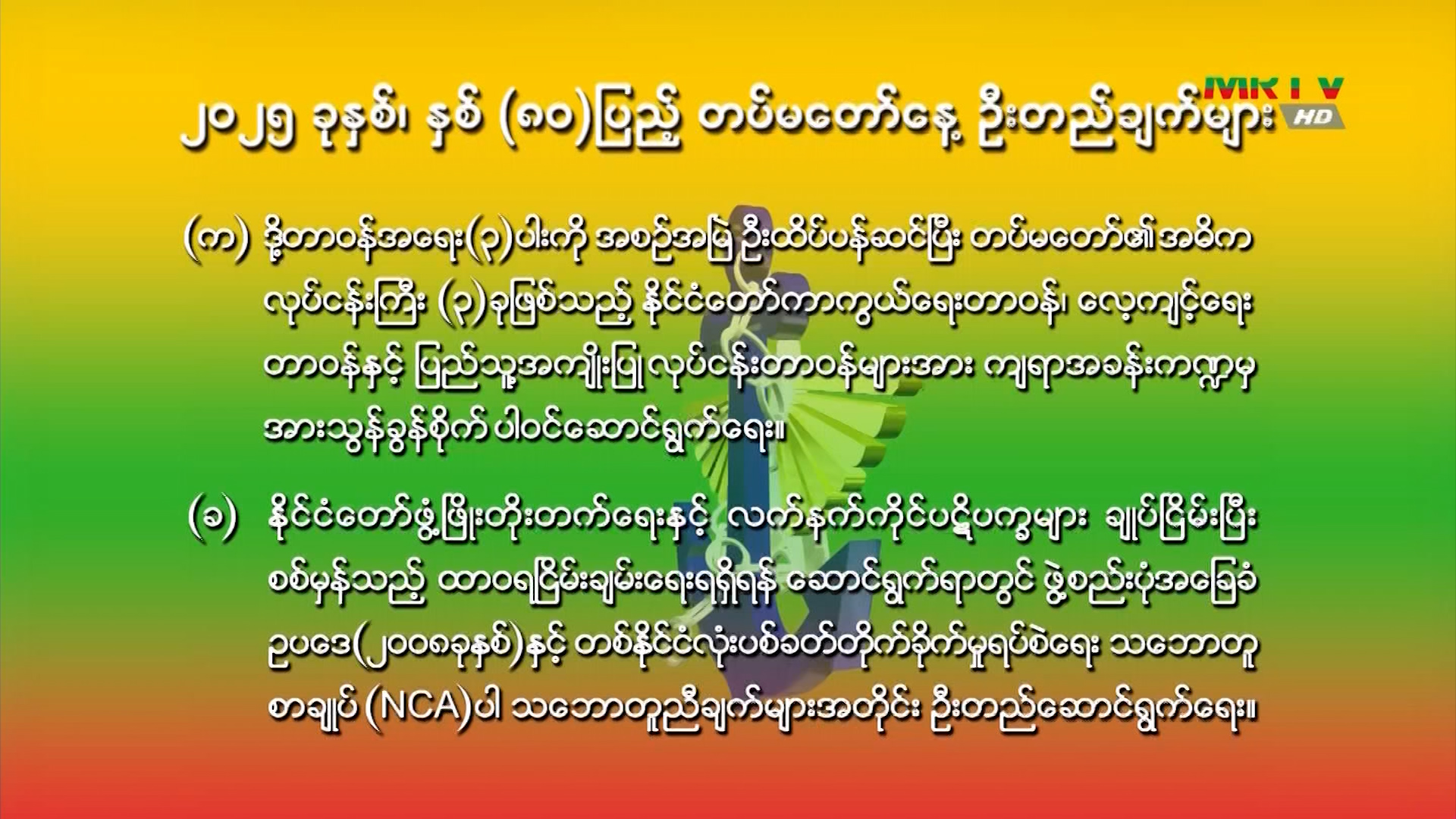 MRTV HD

၂၀၂၅ ခုနှစ်၊ နှစ် (၈၀)ပြည့် တပ်မတော်နေ့ ဦးတည်ချက်များ

(က) ဒို့တာဝန်အရေး(၃)ပါးကို အစဉ်အမြဲ ဦးထိပ်ပန်ဆင်ပြီး တပ်မတော်၏အဓိက လုပ်ငန်းကြီး (၃)ခုဖြစ်သည့် နိုင်ငံတော်ကာကွယ်ရေးတာဝန်၊ လေ့ကျင့်ရေး တာဝန်နှင့် ပြည်သူ့အကျိုးပြု လုပ်ငန်းတာဝန်များအား ကျရာအခန်းကဏ္ဍမှ အားသွန်ခွန်စိုက် ပါဝင်ဆောင်ရွက်ရေး။

(ခ) နိုင်ငံတော်ဖွံ့ဖြိုးတိုးတက်ရေးနှင့် လက်နက်ကိုင်ပဋိပက္ခများ ချုပ်ငြိမ်းပြီး စစ်မှန်သည့် ထာဝရငြိမ်းချမ်းရေးရရှိရန် ဆောင်ရွက်ရာတွင် ဖွဲ့စည်းပုံအခြေခံ ဥပဒေ(၂၀၀၈ခုနှစ်)နှင့် တစ်နိုင်ငံလုံးပစ်ခတ်တိုက်ခိုက်မှုရပ်စဲရေး သဘောတူ စာချုပ် (NCA)ပါ သဘောတူညီချက်များအတိုင်း ဦးတည်ဆောင်ရွက်ရေး။